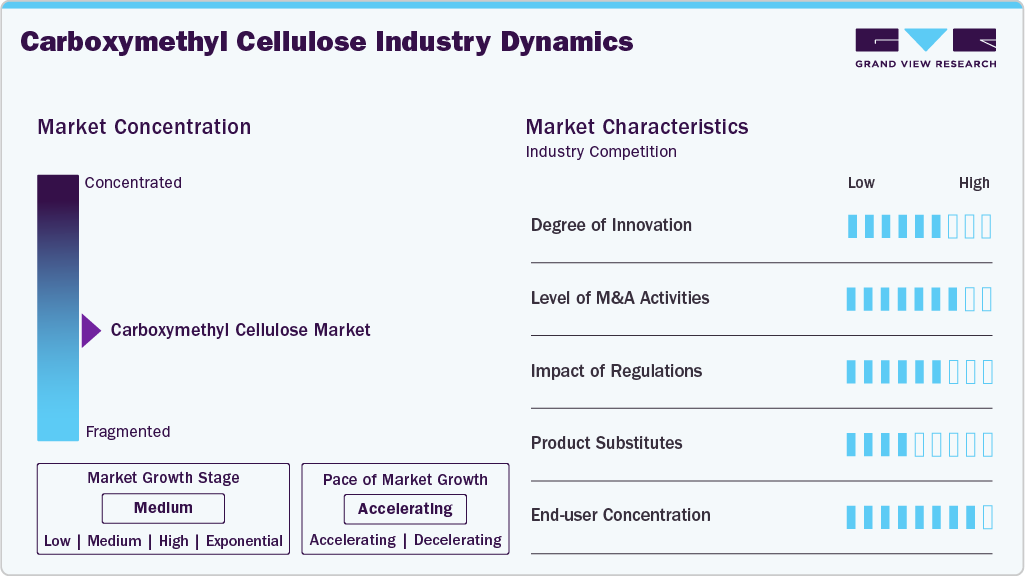 Carboxymethyl Cellulose Industry Dynamics

GRAND VIEW RESEARCH

Market Concentration

Concentrated

Carboxymethyl Cellulose Market

Fragmented

Market Growth Stage

Medium

Low | Medium | High | Exponential

Pace of Market Growth

Accelerating

Accelerating | Decelerating

Market Characteristics

Industry Competition

Low High

Degree of Innovation

Level of M&A Activities

Impact of Regulations

Product Substitutes

End-user Concentration